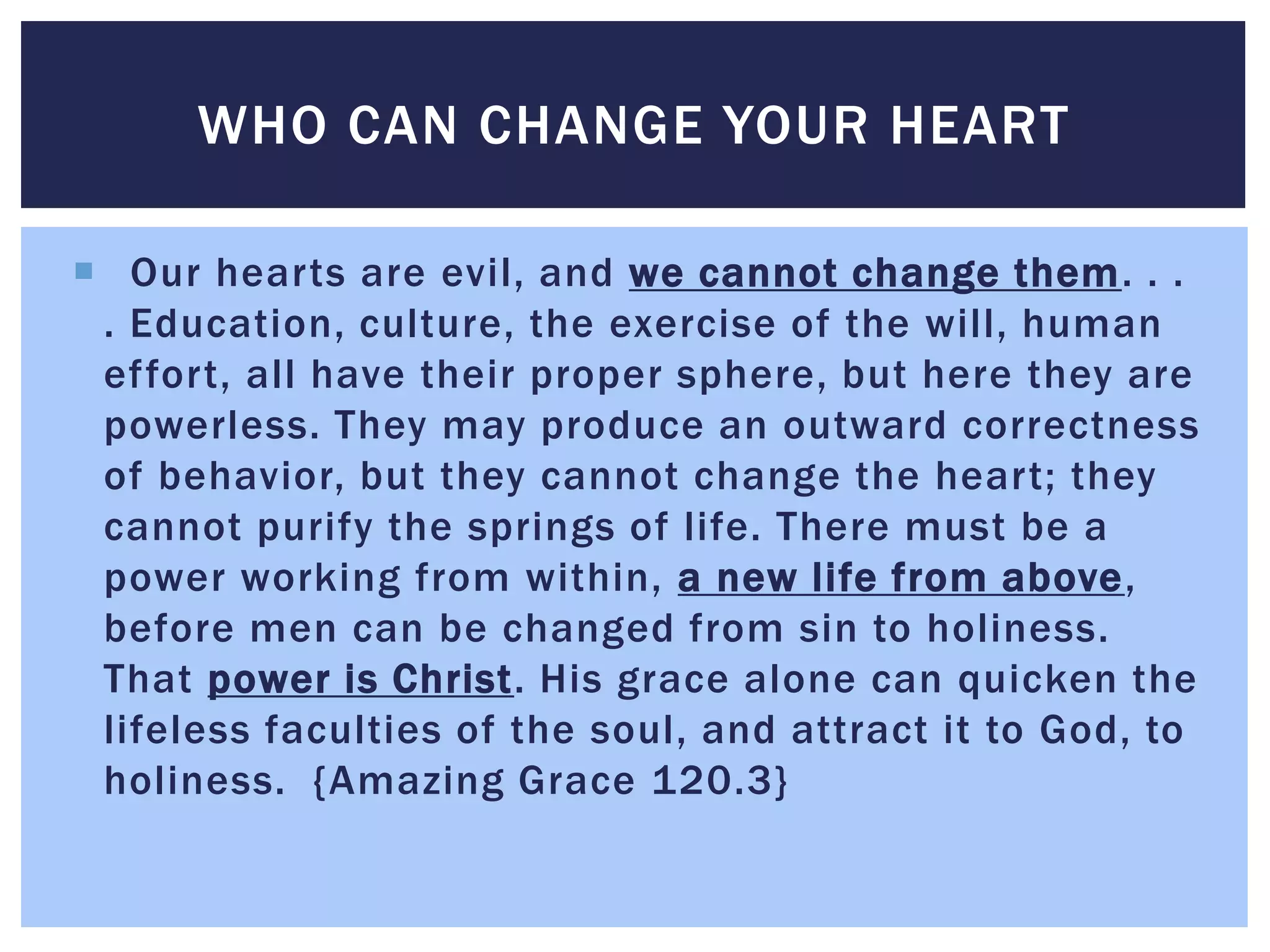 WHO CAN CHANGE YOUR HEART

Our hearts are evil, and we cannot change them. . . . Education, culture, the exercise of the will, human effort, all have their proper sphere, but here they are powerless. They may produce an outward correctness of behavior, but they cannot change the heart; they cannot purify the springs of life. There must be a power working from within, a new life from above, before men can be changed from sin to holiness. That power is Christ. His grace alone can quicken the lifeless faculties of the soul, and attract it to God, to holiness. {Amazing Grace 120.3}